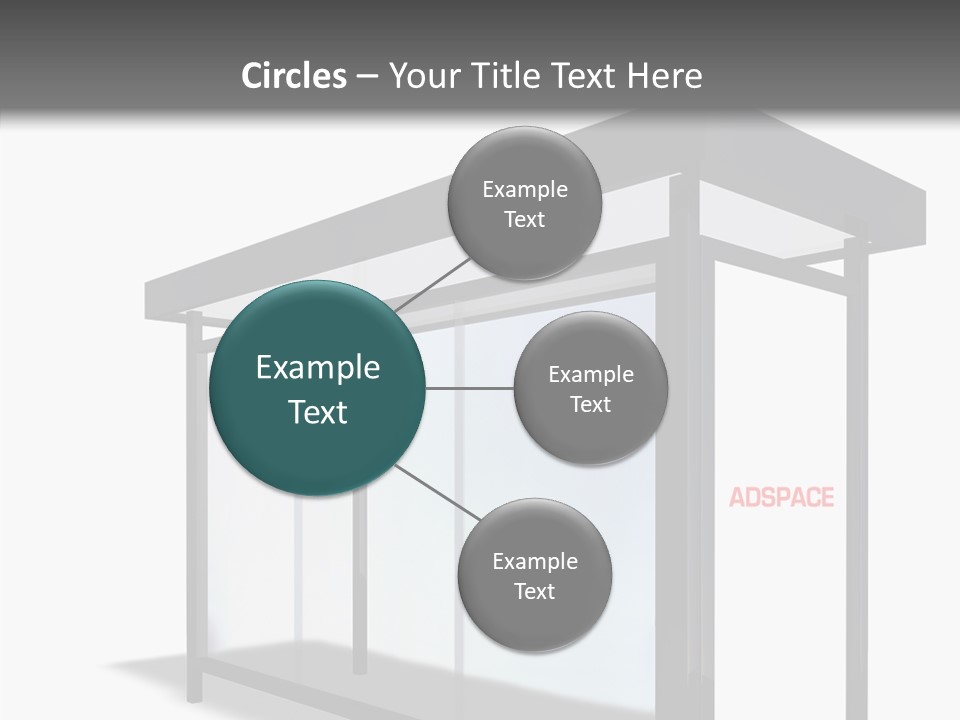 Circles – Your Title Text Here

Example Text

Example Text

Example Text

Example Text

ADSPACE